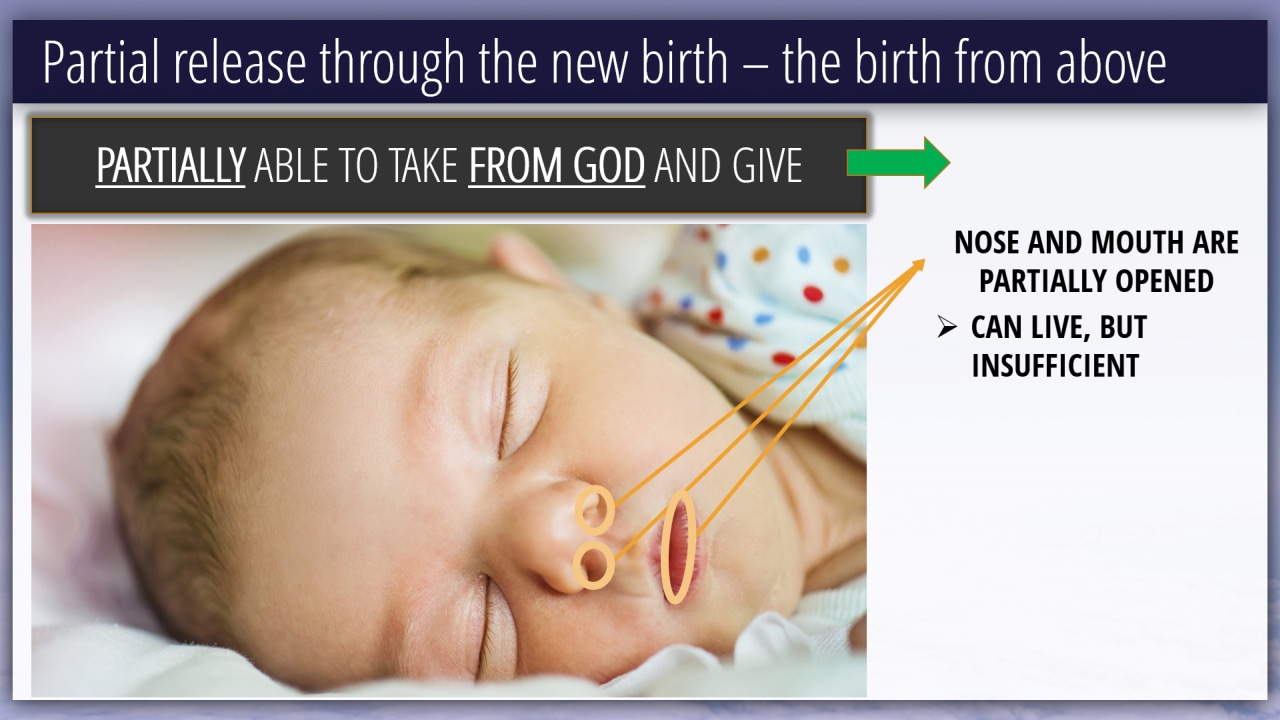 Partial release through the new birth – the birth from above

PARTIALLY ABLE TO TAKE FROM GOD AND GIVE

NOSE AND MOUTH ARE PARTIALLY OPENED

➢ CAN LIVE, BUT INSUFFICIENT